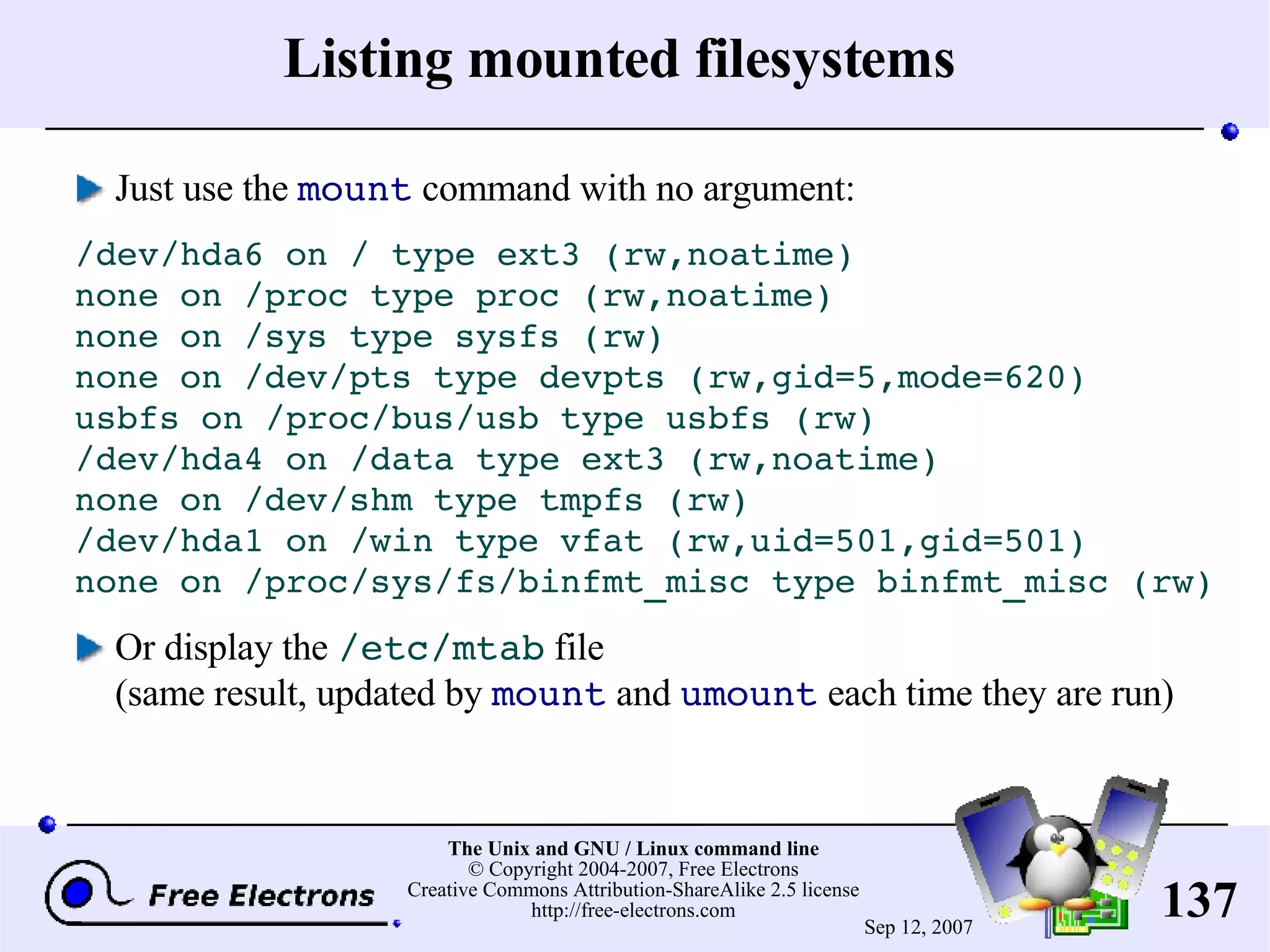 Listing mounted filesystems

Just use the mount command with no argument:

/dev/hda6 on / type ext3 (rw,noatime)
none on /proc type proc (rw,noatime)
none on /sys type sysfs (rw)
none on /dev/pts type devpts (rw,gid=5,mode=620)
usbfs on /proc/bus/usb type usbfs (rw)
/dev/hda4 on /data type ext3 (rw,noatime)
none on /dev/shm type tmpfs (rw)
/dev/hda1 on /win type vfat (rw,uid=501,gid=501)
none on /proc/sys/fs/binfmt_misc type binfmt_misc (rw)

Or display the /etc/mtab file
(same result, updated by mount and umount each time they are run)

Free Electrons

The Unix and GNU / Linux command line
© Copyright 2004-2007, Free Electrons
Creative Commons Attribution-ShareAlike 2.5 license
http://free-electrons.com

Sep 12, 2007

137